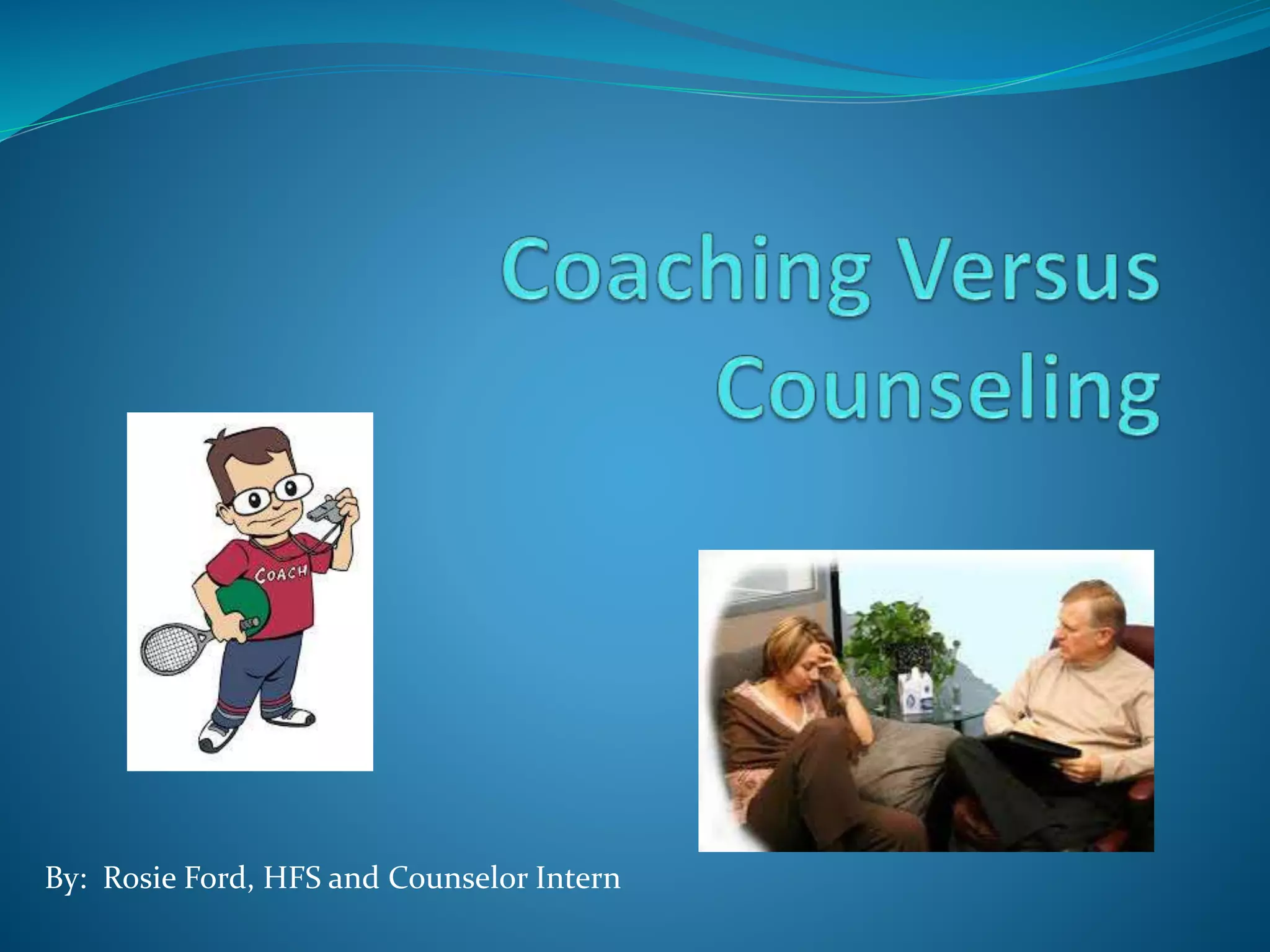 Coaching Versus Counseling

COACH

By: Rosie Ford, HFS and Counselor Intern